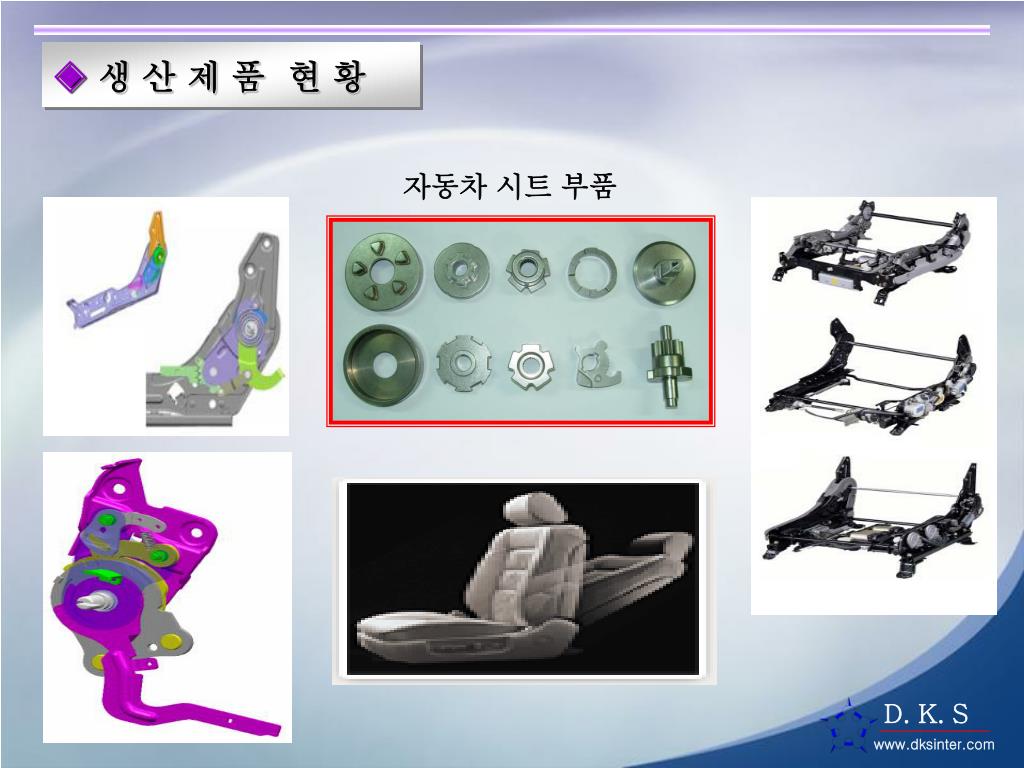 ◆ 생 산 제 품 현 황

자동차 시트 부품

D. K. S
www.dksinter.com